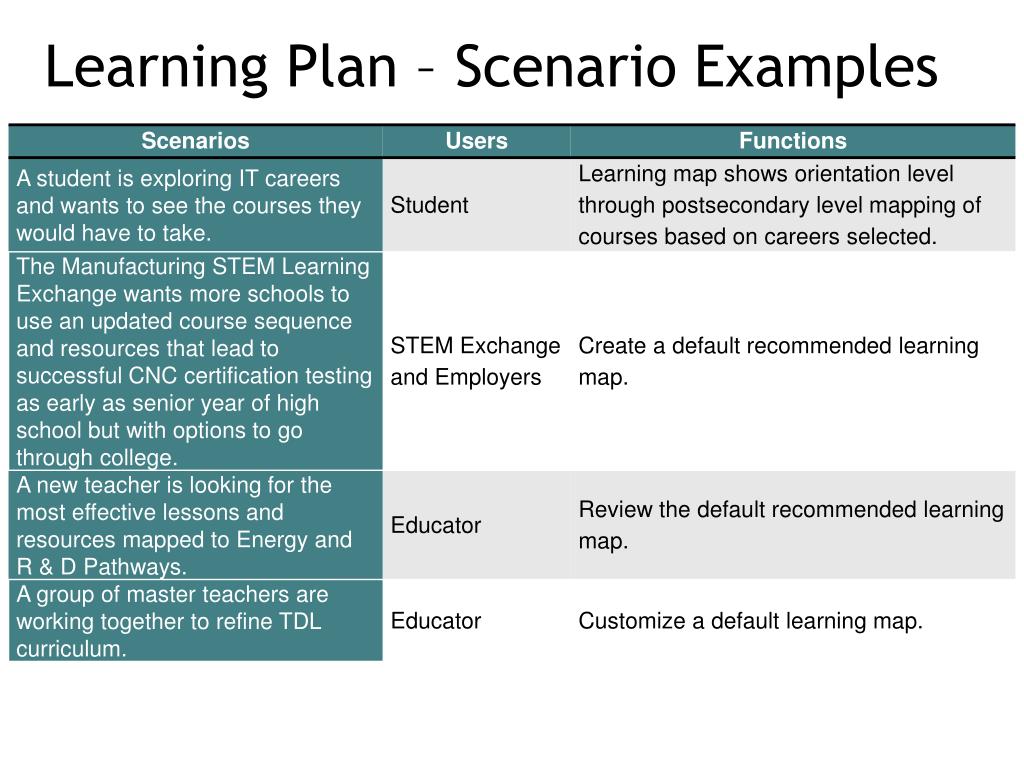 Learning Plan – Scenario Examples

| Scenarios | Users | Functions |
|---|---|---|
| A student is exploring IT careers and wants to see the courses they would have to take. | Student | Learning map shows orientation level through postsecondary level mapping of courses based on careers selected. |
| The Manufacturing STEM Learning Exchange wants more schools to use an updated course sequence and resources that lead to successful CNC certification testing as early as senior year of high school but with options to go through college. | STEM Exchange and Employers | Create a default recommended learning map. |
| A new teacher is looking for the most effective lessons and resources mapped to Energy and R & D Pathways. | Educator | Review the default recommended learning map. |
| A group of master teachers are working together to refine TDL curriculum. | Educator | Customize a default learning map. |